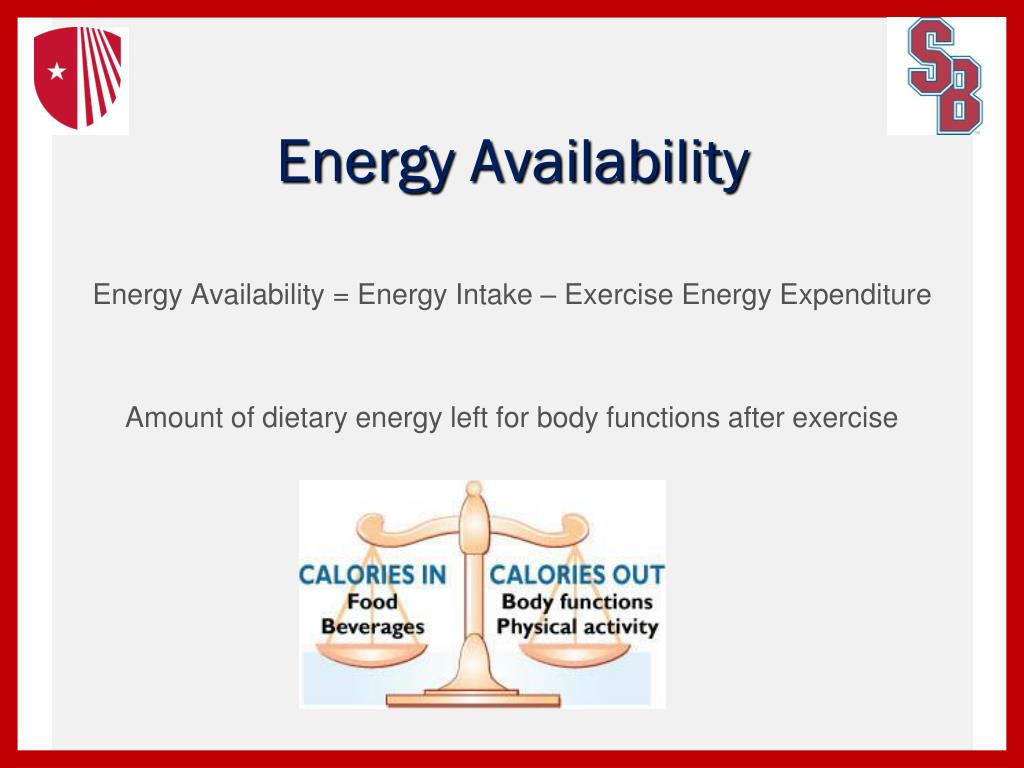 SB

Energy Availability

Energy Availability = Energy Intake – Exercise Energy Expenditure

Amount of dietary energy left for body functions after exercise

CALORIES IN
Food
Beverages

CALORIES OUT
Body functions
Physical activity